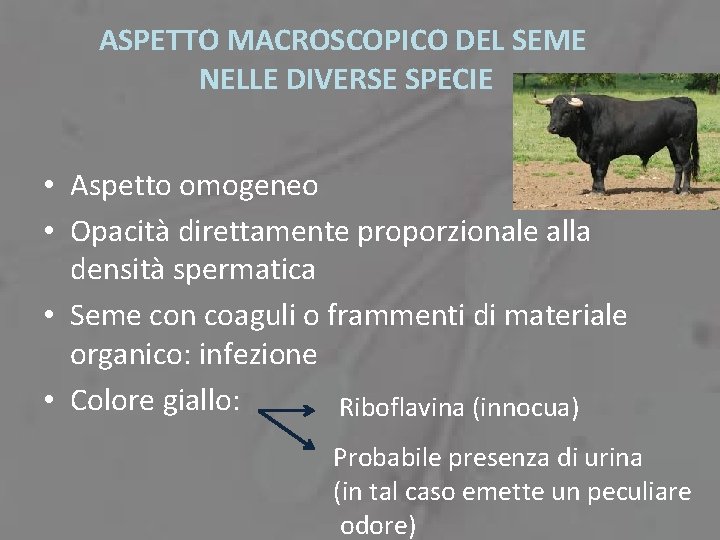 ASPETTO MACROSCOPICO DEL SEME NELLE DIVERSE SPECIE

• Aspetto omogeneo
• Opacità direttamente proporzionale alla densità spermatica
• Seme con coaguli o frammenti di materiale organico: infezione
• Colore giallo:

Riboflavina (innocua)

Probabile presenza di urina (in tal caso emette un peculiare odore)